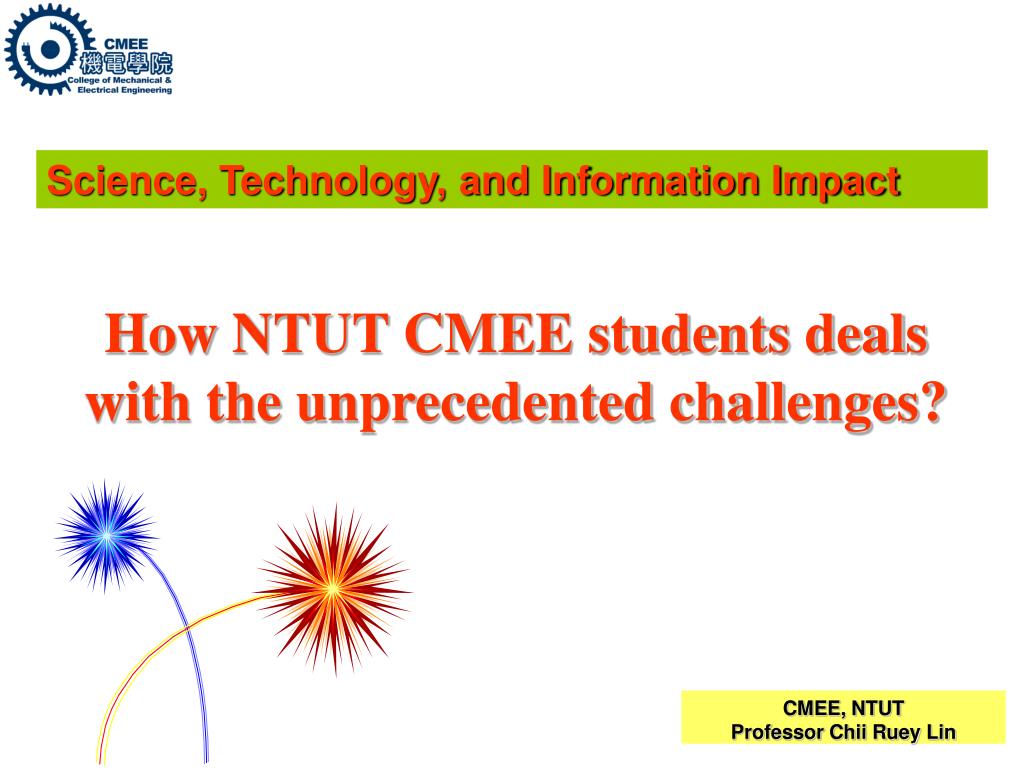 CMEE
機電學院
College of Mechanical & Electrical Engineering

Science, Technology, and Information Impact

How NTUT CMEE students deals with the unprecedented challenges?

CMEE, NTUT
Professor Chii Ruey Lin